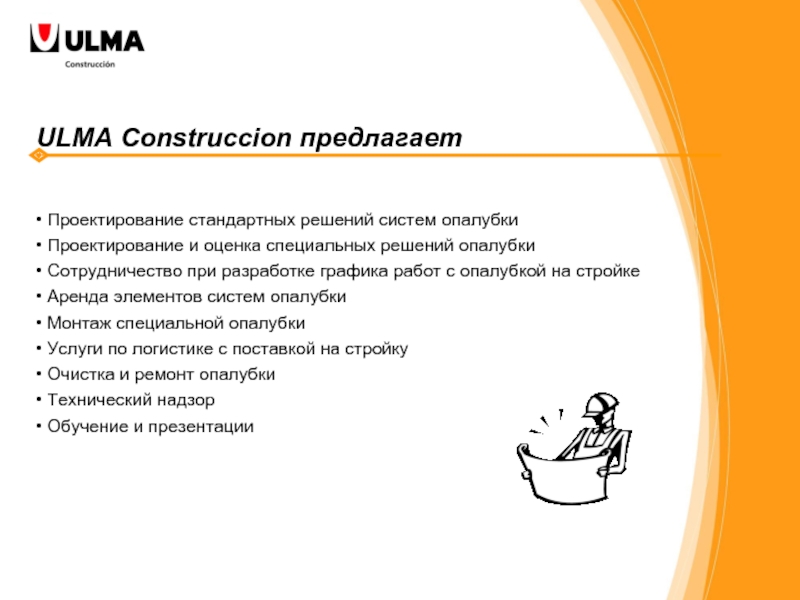 ULMA
Construcción

ULMA Construccion предлагает

• Проектирование стандартных решений систем опалубки
• Проектирование и оценка специальных решений опалубки
• Сотрудничество при разработке графика работ с опалубкой на стройке
• Аренда элементов систем опалубки
• Монтаж специальной опалубки
• Услуги по логистике с поставкой на стройку
• Очистка и ремонт опалубки
• Технический надзор
• Обучение и презентации